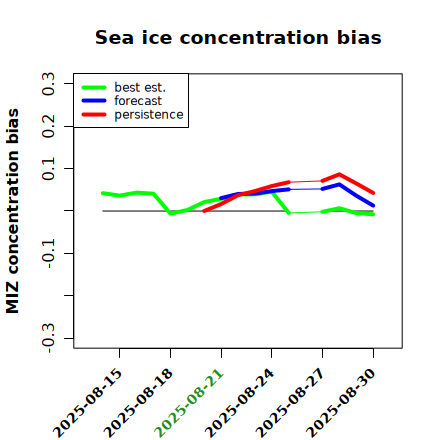 Sea ice concentration bias

best est.
forecast
persistence

MIZ concentration bias

0.3
0.2
0.1
-0.1
-0.3

2025-08-15
2025-08-18
2025-08-21
2025-08-24
2025-08-27
2025-08-30